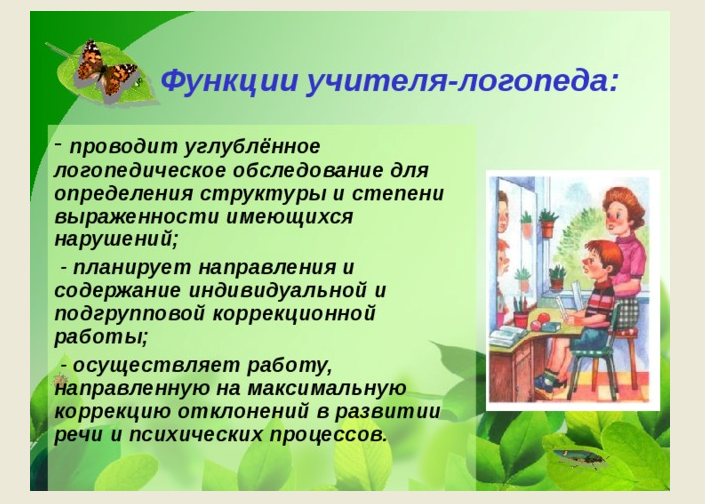 Функции учителя-логопеда:

- проводит углублённое логопедическое обследование для определения структуры и степени выраженности имеющихся нарушений;

- планирует направления и содержание индивидуальной и подгрупповой коррекционной работы;

- осуществляет работу, направленную на максимальную коррекцию отклонений в развитии речи и психических процессов.